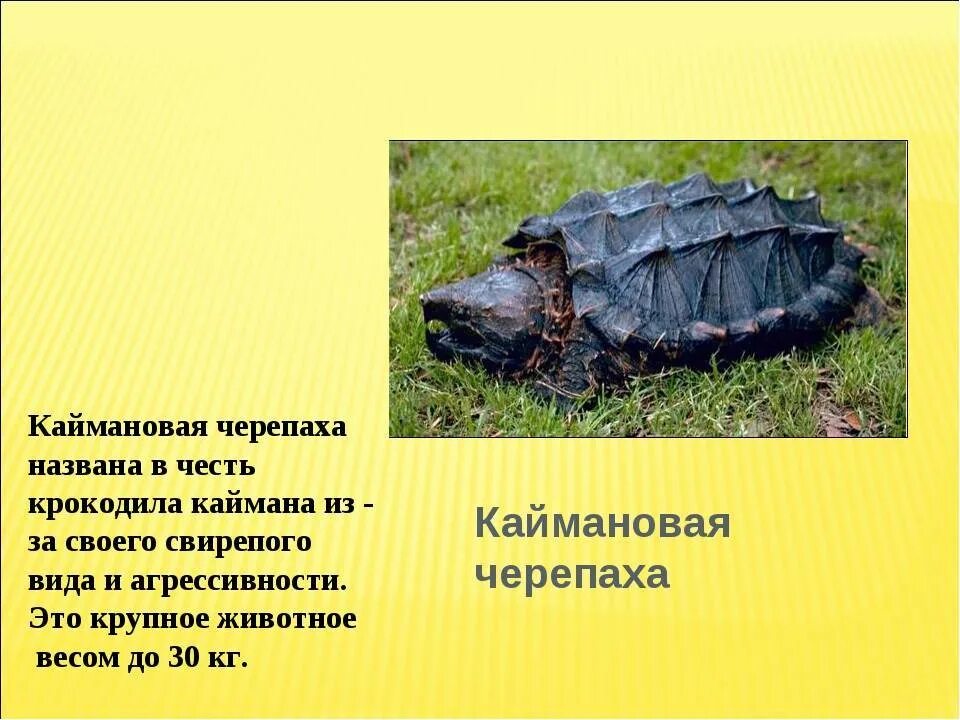 Каймановая черепаха названа в честь крокодила каймана из - за своего свирепого вида и агрессивности. Это крупное животное весом до 30 кг.

Каймановая черепаха